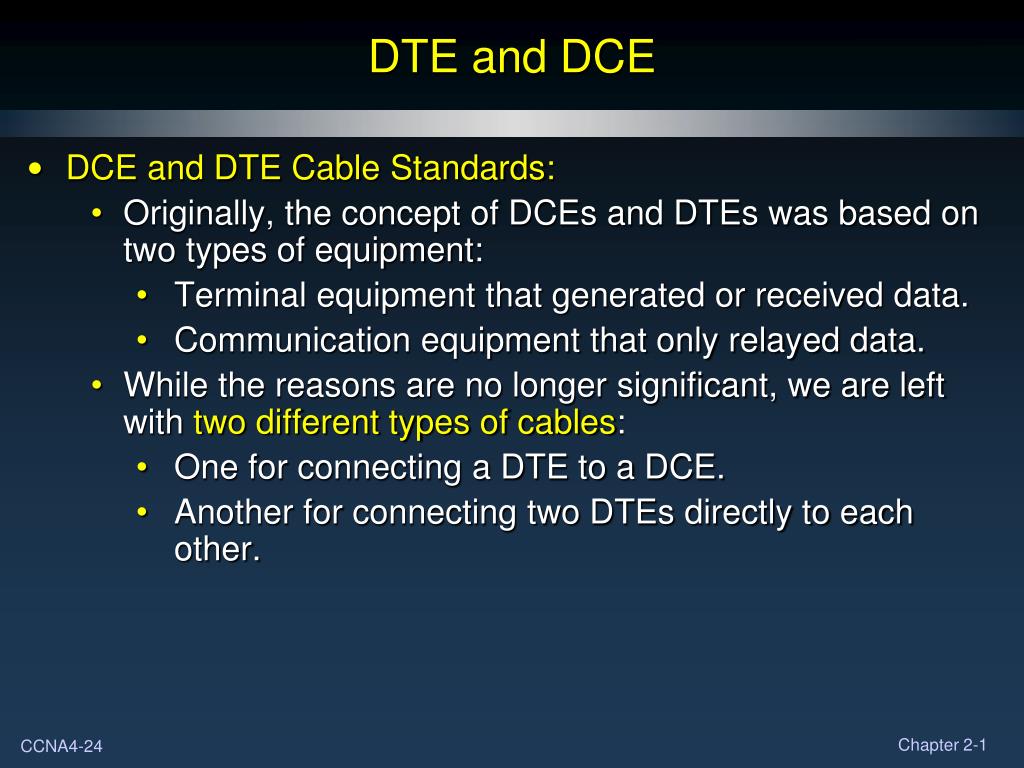 DTE and DCE

• DCE and DTE Cable Standards:
  • Originally, the concept of DCEs and DTEs was based on two types of equipment:
    • Terminal equipment that generated or received data.
    • Communication equipment that only relayed data.
  • While the reasons are no longer significant, we are left with two different types of cables:
    • One for connecting a DTE to a DCE.
    • Another for connecting two DTEs directly to each other.

CCNA4-24

Chapter 2-1